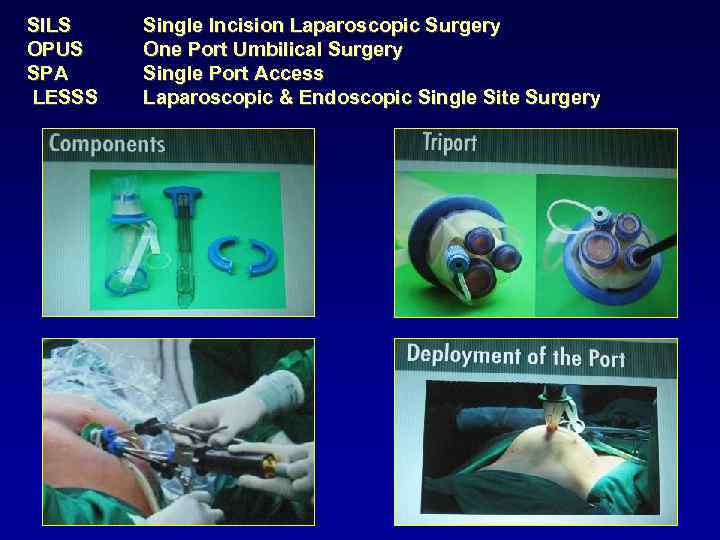 SILS Single Incision Laparoscopic Surgery
OPUS One Port Umbilical Surgery
SPA Single Port Access
LESSS Laparoscopic & Endoscopic Single Site Surgery

Components

Triport

Deployment of the Port